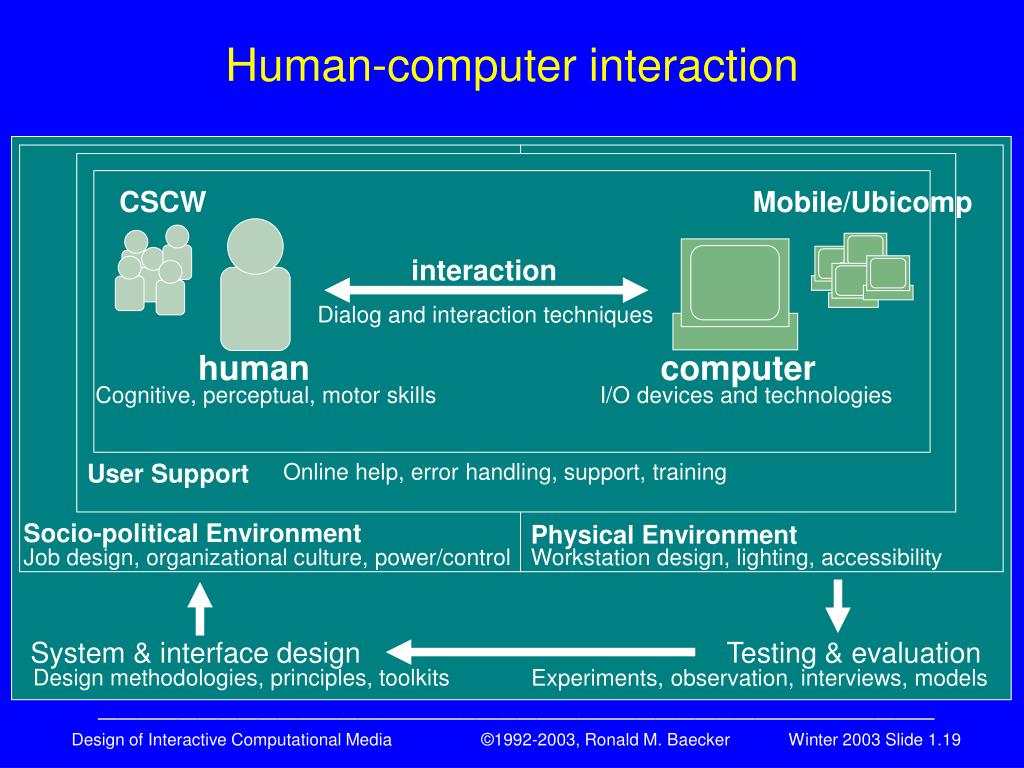 Human-computer interaction

CSCW

Mobile/Ubicomp

interaction

Dialog and interaction techniques

human

Cognitive, perceptual, motor skills

computer

I/O devices and technologies

User Support

Online help, error handling, support, training

Socio-political Environment

Job design, organizational culture, power/control

Physical Environment

Workstation design, lighting, accessibility

System & interface design

Design methodologies, principles, toolkits

Testing & evaluation

Experiments, observation, interviews, models

Design of Interactive Computational Media ©1992-2003, Ronald M. Baecker Winter 2003 Slide 1.19